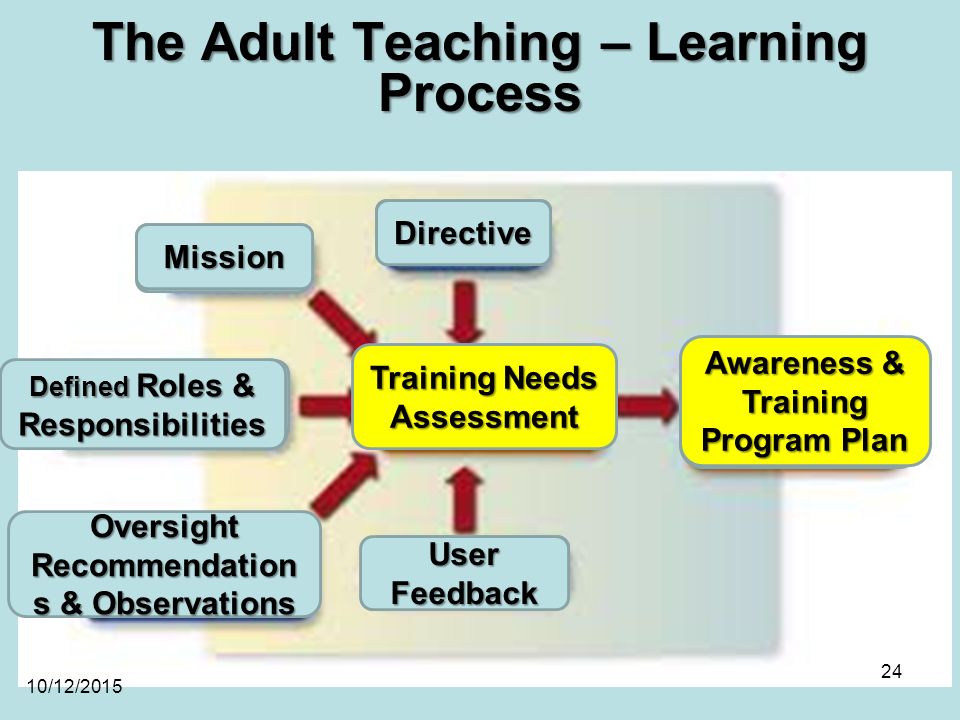 The Adult Teaching – Learning Process

Mission

Directive

Defined Roles & Responsibilities

Training Needs Assessment

Awareness & Training Program Plan

Oversight Recommendations & Observations

User Feedback

10/12/2015

24